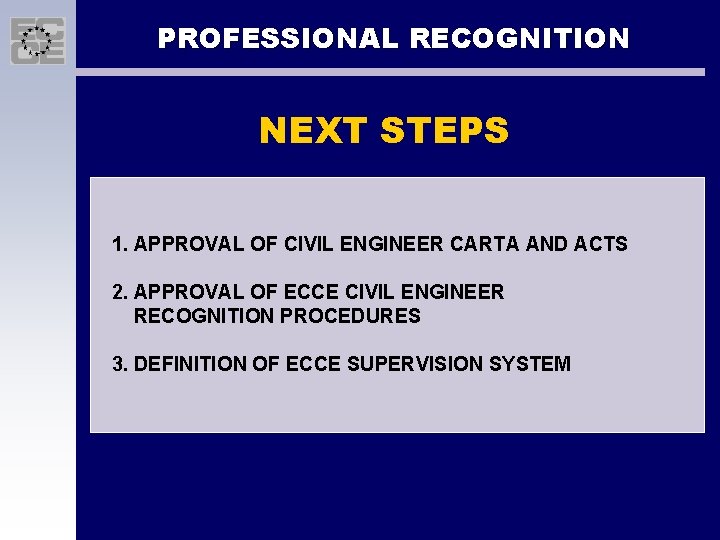 ECCE

PROFESSIONAL RECOGNITION

NEXT STEPS

1. APPROVAL OF CIVIL ENGINEER CARTA AND ACTS

2. APPROVAL OF ECCE CIVIL ENGINEER RECOGNITION PROCEDURES

3. DEFINITION OF ECCE SUPERVISION SYSTEM